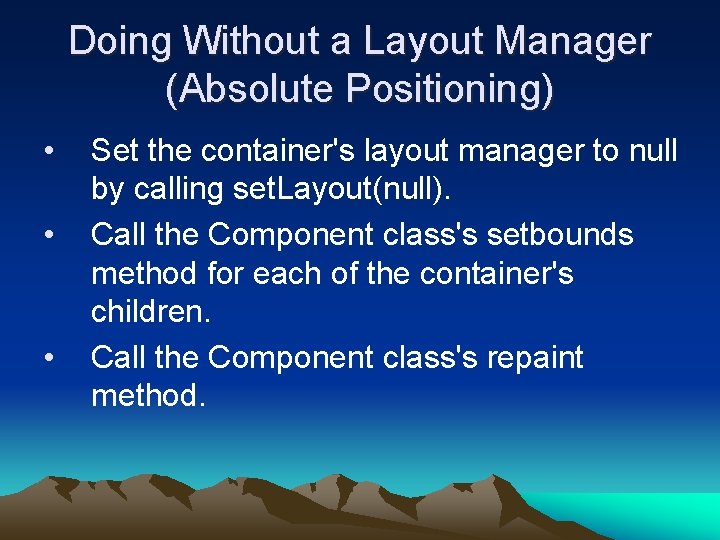 Doing Without a Layout Manager (Absolute Positioning)

• Set the container's layout manager to null by calling setLayout(null).

• Call the Component class's setbounds method for each of the container's children.

• Call the Component class's repaint method.